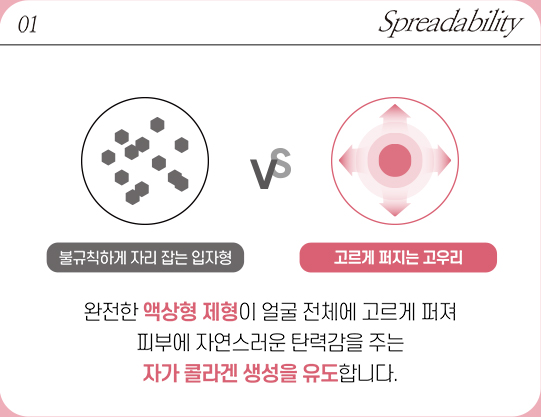 01

Spreadability

VS

불규칙하게 자리 잡는 입자형

고르게 퍼지는 고우리

완전한 액상형 제형이 얼굴 전체에 고르게 퍼져
피부에 자연스러운 탄력감을 주는
자가 콜라겐 생성을 유도합니다.